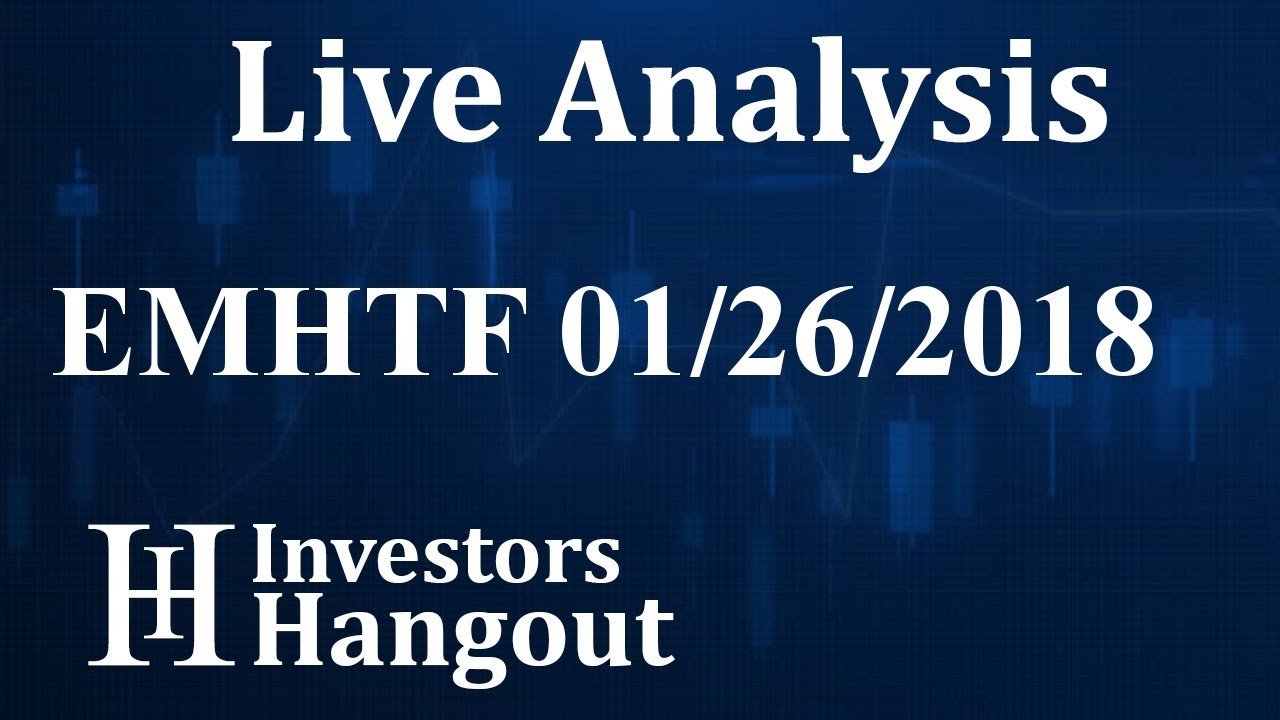 Live Analysis

EMHTF 01/26/2018

IH Investors Hangout